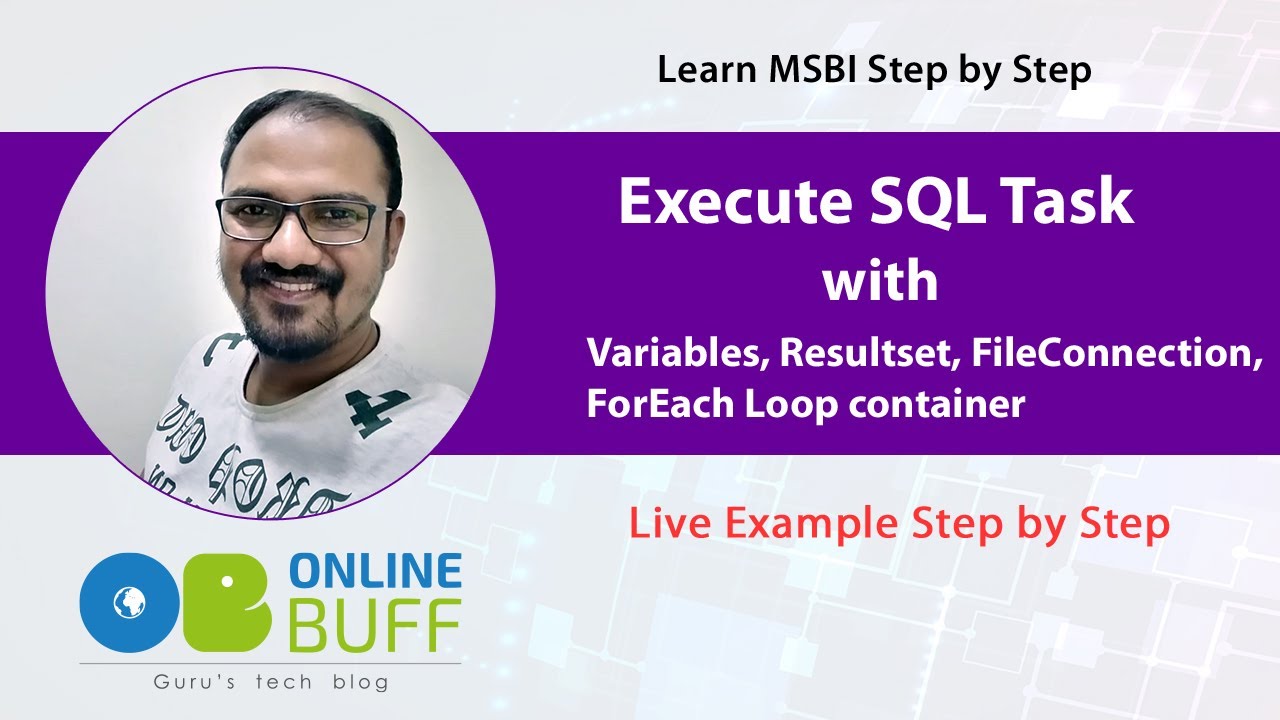 Learn MSBI Step by Step

Execute SQL Task
with
Variables, Resultset, FileConnection, ForEach Loop container

Live Example Step by Step

OB ONLINE BUFF
Guru's tech blog